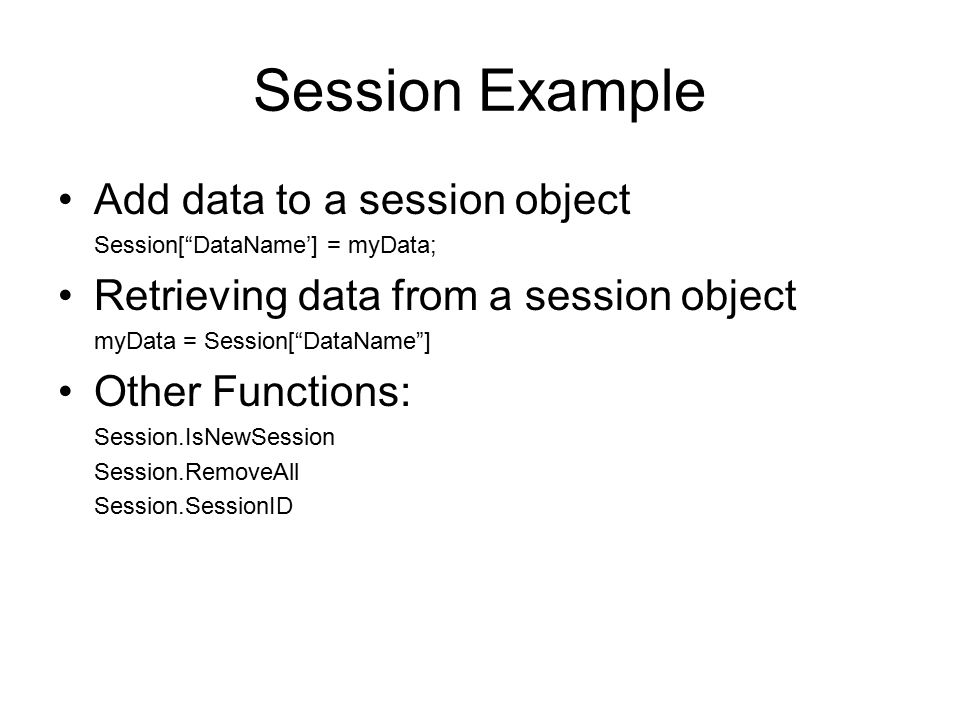 Session Example

• Add data to a session object
Session[“DataName’] = myData;

• Retrieving data from a session object
myData = Session[“DataName”]

• Other Functions:
Session.IsNewSession
Session.RemoveAll
Session.SessionID